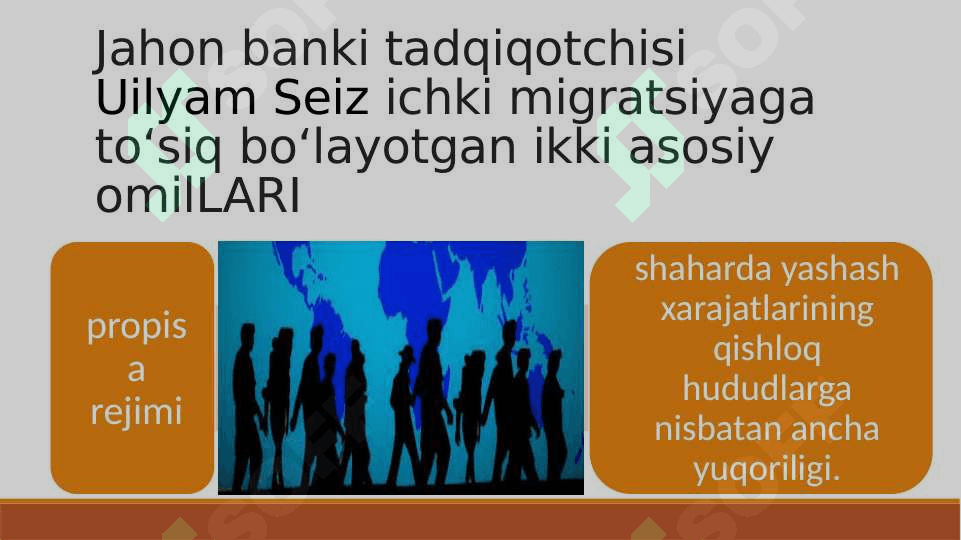 Jahon banki tadqiqotchisi Uilyam Seiz ichki migratsiyaga to‘siq bo‘layotgan ikki asosiy omilLARI

propisa rejimi

shaharda yashash xarajatlarining qishloq hududlarga nisbatan ancha yuqoriligi.